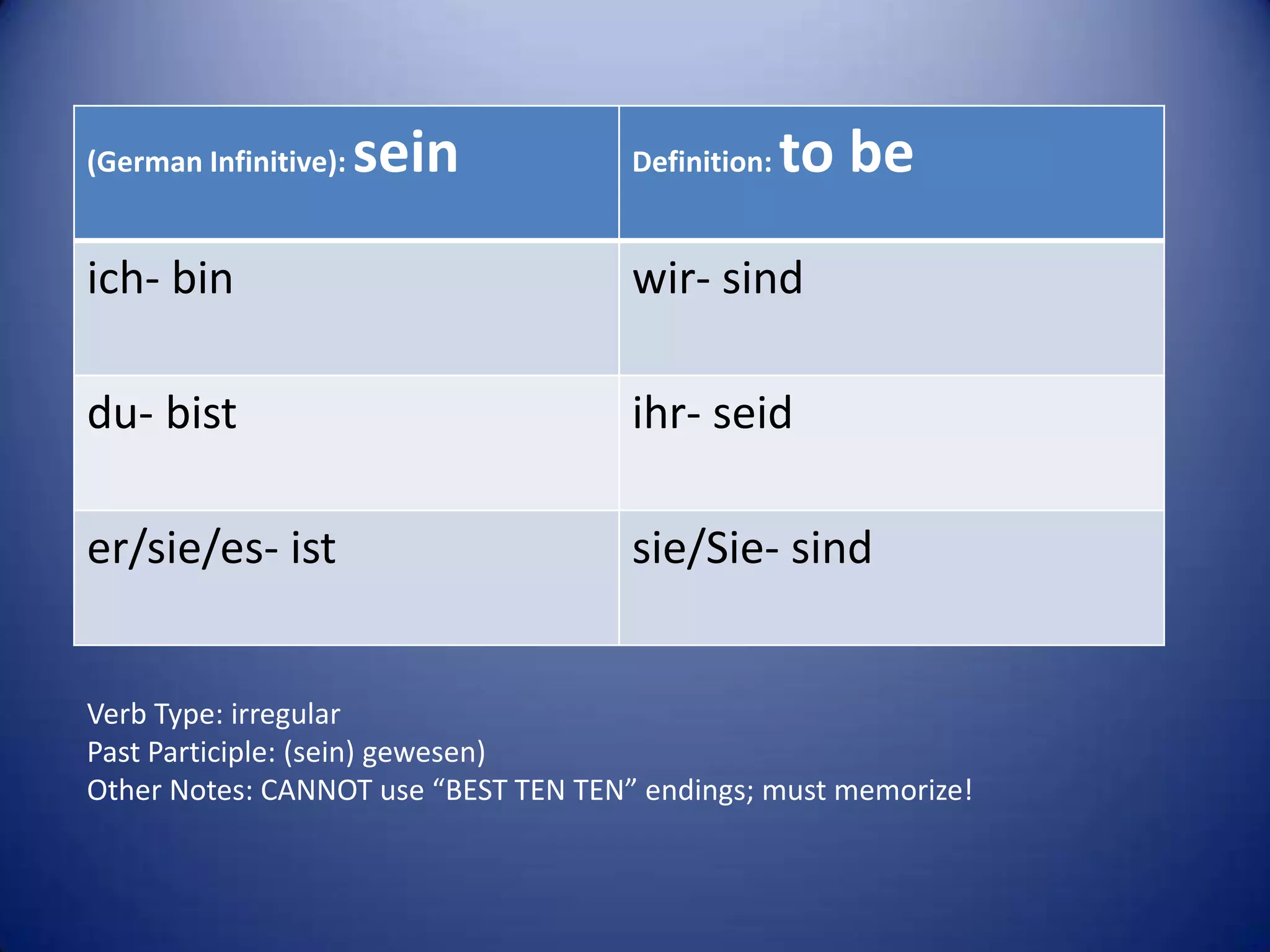 | (German Infinitive): sein | Definition: to be |
|---|---|
| ich- bin | wir- sind |
| du- bist | ihr- seid |
| er/sie/es- ist | sie/Sie- sind |

Verb Type: irregular
Past Participle: (sein) gewesen)
Other Notes: CANNOT use “BEST TEN TEN” endings; must memorize!